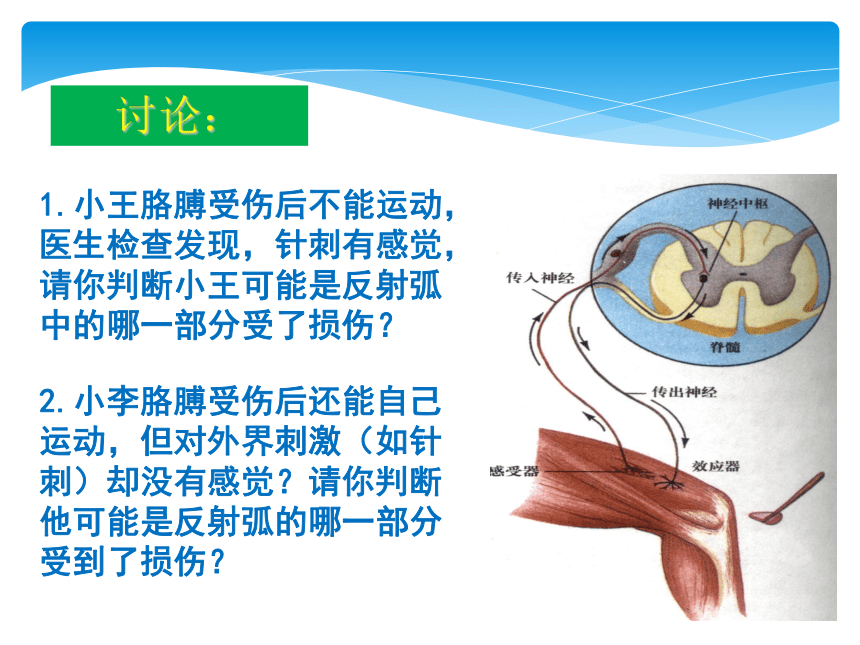 讨论：

1. 小王胳膊受伤后不能运动，医生检查发现，针刺有感觉，请你判断小王可能是反射弧中的哪一部分受了损伤？

2. 小李胳膊受伤后还能自己运动，但对外界刺激（如针刺）却没有感觉？请你判断他可能是反射弧的哪一部分受到了损伤？

神经中枢
传入神经
脊髓
传出神经
感受器
效应器